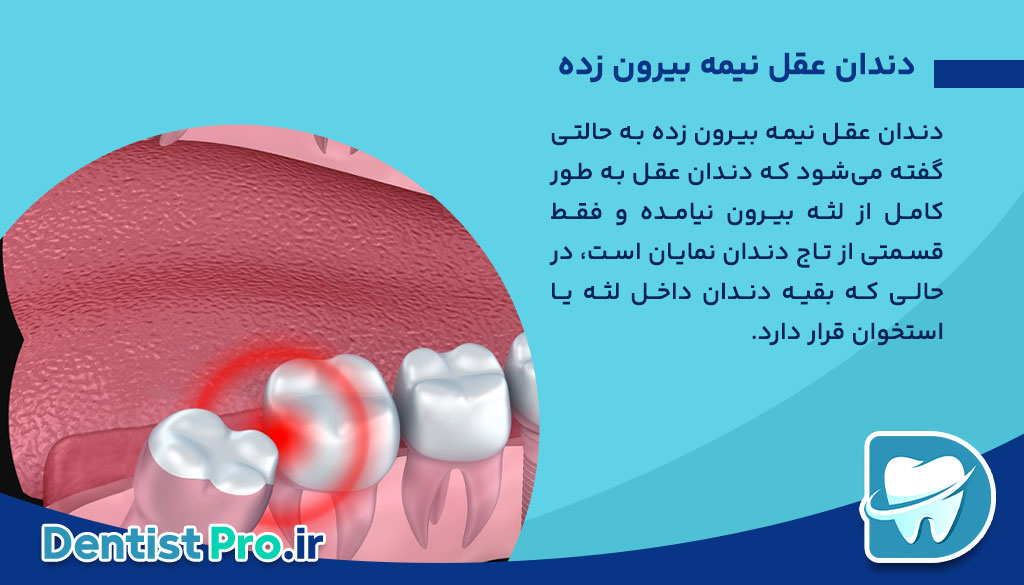 دندان عقل نیمه بیرون زده

دندان عقل نیمه بیرون زده به حالتی گفته می‌شود که دندان عقل به طور کامل از لثه بیرون نیامده و فقط قسمتی از تاج دندان نمایان است، در حالی که بقیه دندان داخل لثه یا استخوان قرار دارد.

DentistPro.ir